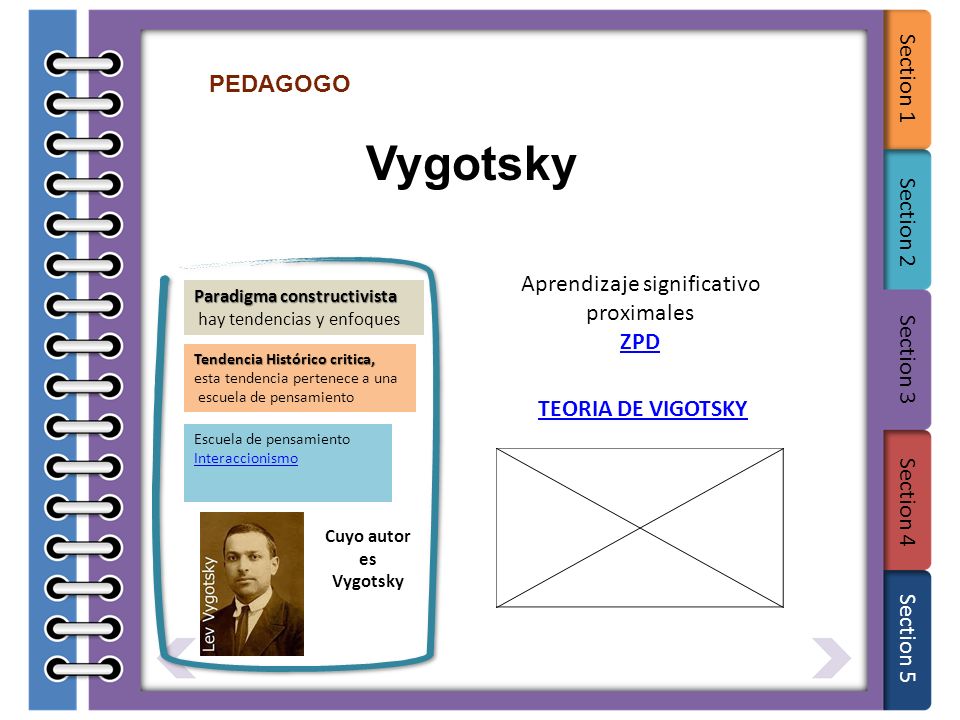 PEDAGOGO

Vygotsky

Paradigma constructivista
hay tendencias y enfoques

Tendencia Histórico critica,
esta tendencia pertenece a una escuela de pensamiento

Escuela de pensamiento
Interaccionismo

Lev Vygotsky

Cuyo autor es Vygotsky

Aprendizaje significativo
proximales
ZPD

TEORIA DE VIGOTSKY

Section 1
Section 2
Section 3
Section 4
Section 5